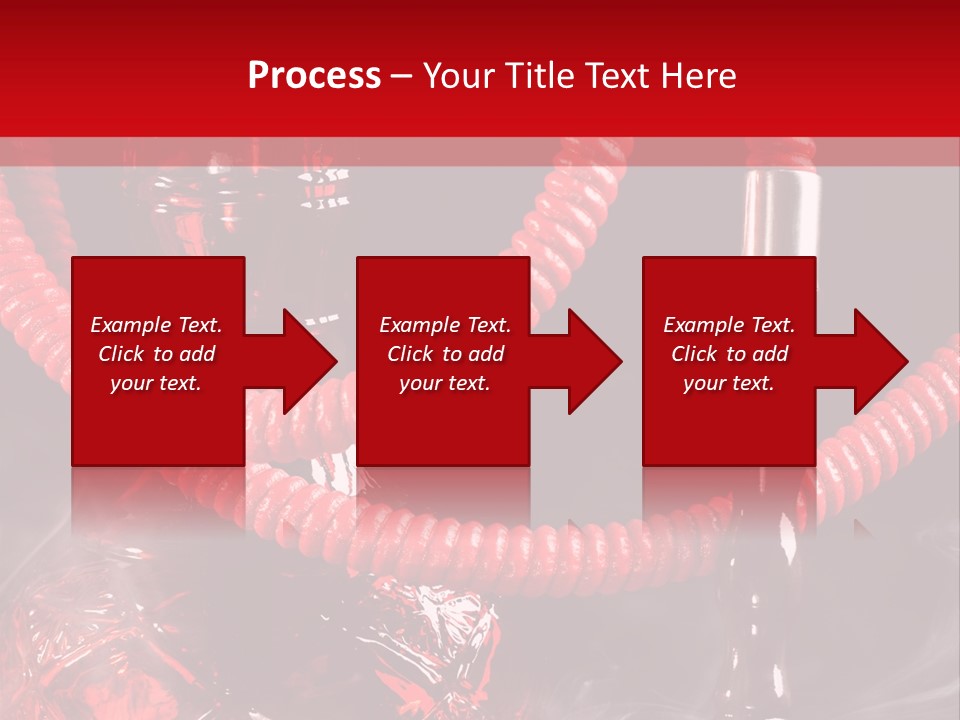 Process – Your Title Text Here

Example Text. Click to add your text.

Example Text. Click to add your text.

Example Text. Click to add your text.